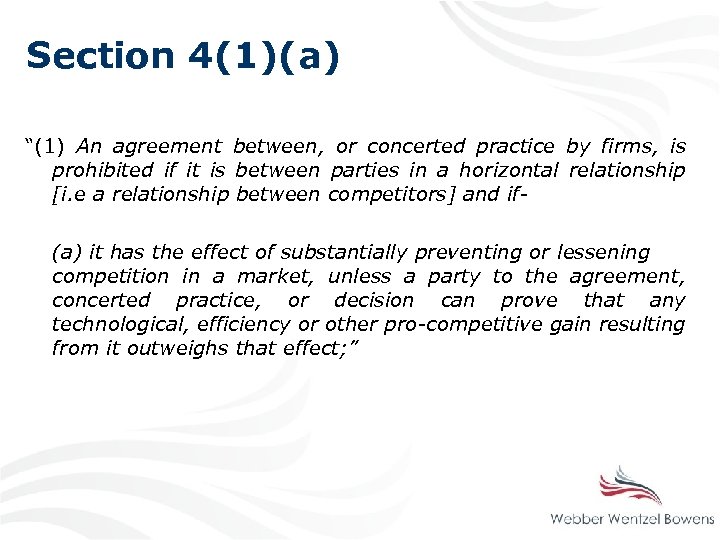 Section 4(1)(a)

“(1) An agreement between, or concerted practice by firms, is prohibited if it is between parties in a horizontal relationship [i.e a relationship between competitors] and if-

(a) it has the effect of substantially preventing or lessening competition in a market, unless a party to the agreement, concerted practice, or decision can prove that any technological, efficiency or other pro-competitive gain resulting from it outweighs that effect;”

Webber Wentzel Bowens